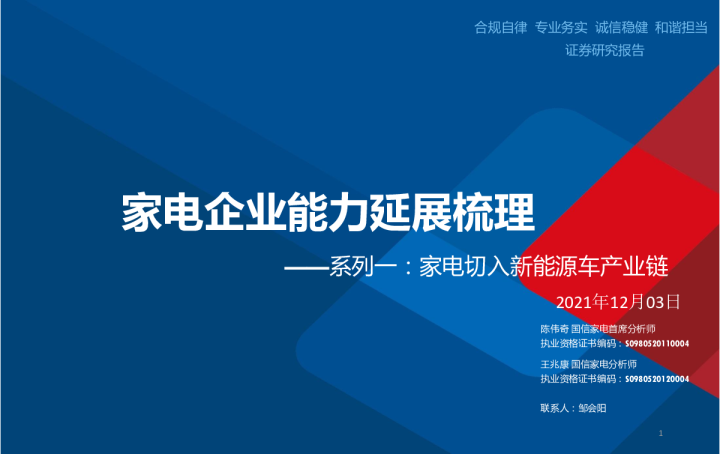 合规自律 专业务实 诚信稳健 和谐担当
证券研究报告

家电企业能力延展梳理

——系列一：家电切入新能源车产业链

2021年12月03日

陈伟奇 国信家电首席分析师
执业资格证书编码：S0980520110004

王兆康 国信家电分析师
执业资格证书编码：S0980520120004

联系人：邹会阳

1